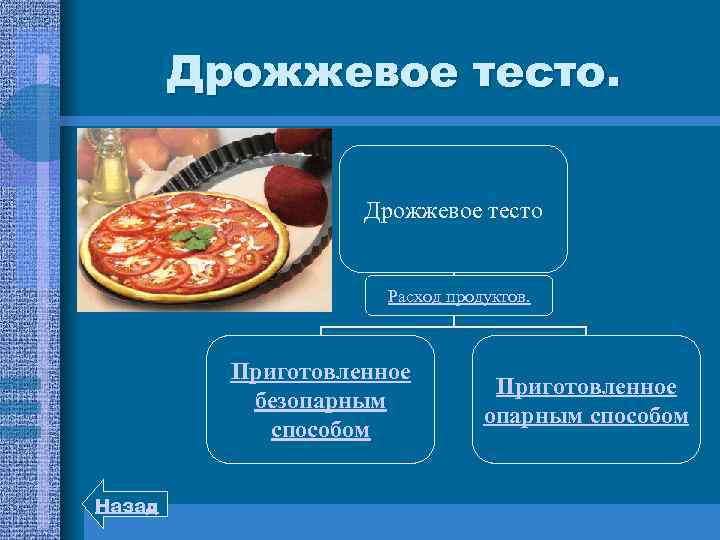 Дрожжевое тесто.

Дрожжевое тесто

Расход продуктов.

Приготовленное безопарным способом

Приготовленное опарным способом

Назад